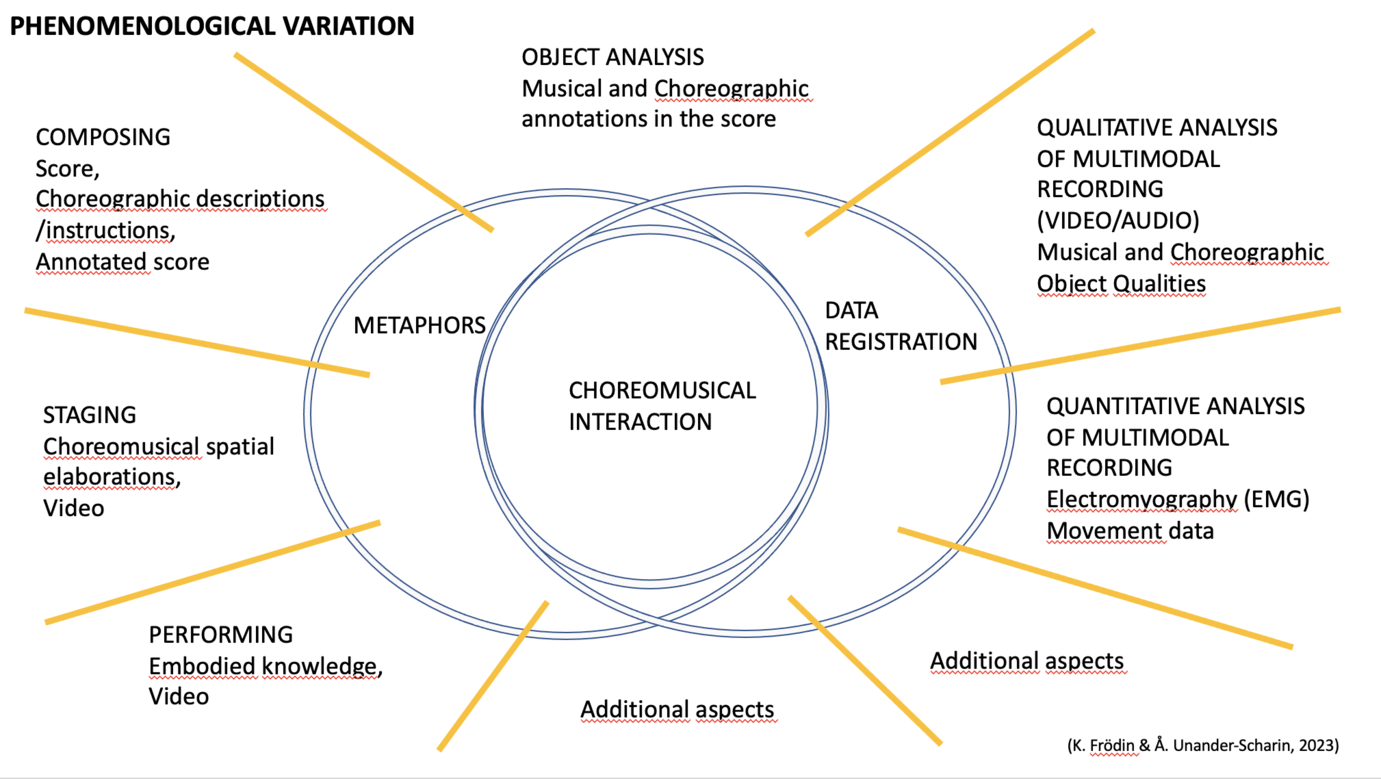 PHENOMENOLOGICAL VARIATION

OBJECT ANALYSIS
Musical and Choreographic annotations in the score

COMPOSING
Score,
Choreographic descriptions /instructions,
Annotated score

QUALITATIVE ANALYSIS OF MULTIMODAL RECORDING (VIDEO/AUDIO)
Musical and Choreographic Object Qualities

METAPHORS

DATA REGISTRATION

CHOREOMUSICAL INTERACTION

STAGING
Choreomusical spatial elaborations,
Video

QUANTITATIVE ANALYSIS OF MULTIMODAL RECORDING
Electromyography (EMG)
Movement data

PERFORMING
Embodied knowledge,
Video

Additional aspects

Additional aspects

(K. Frödin & Å. Unander-Scharin, 2023)